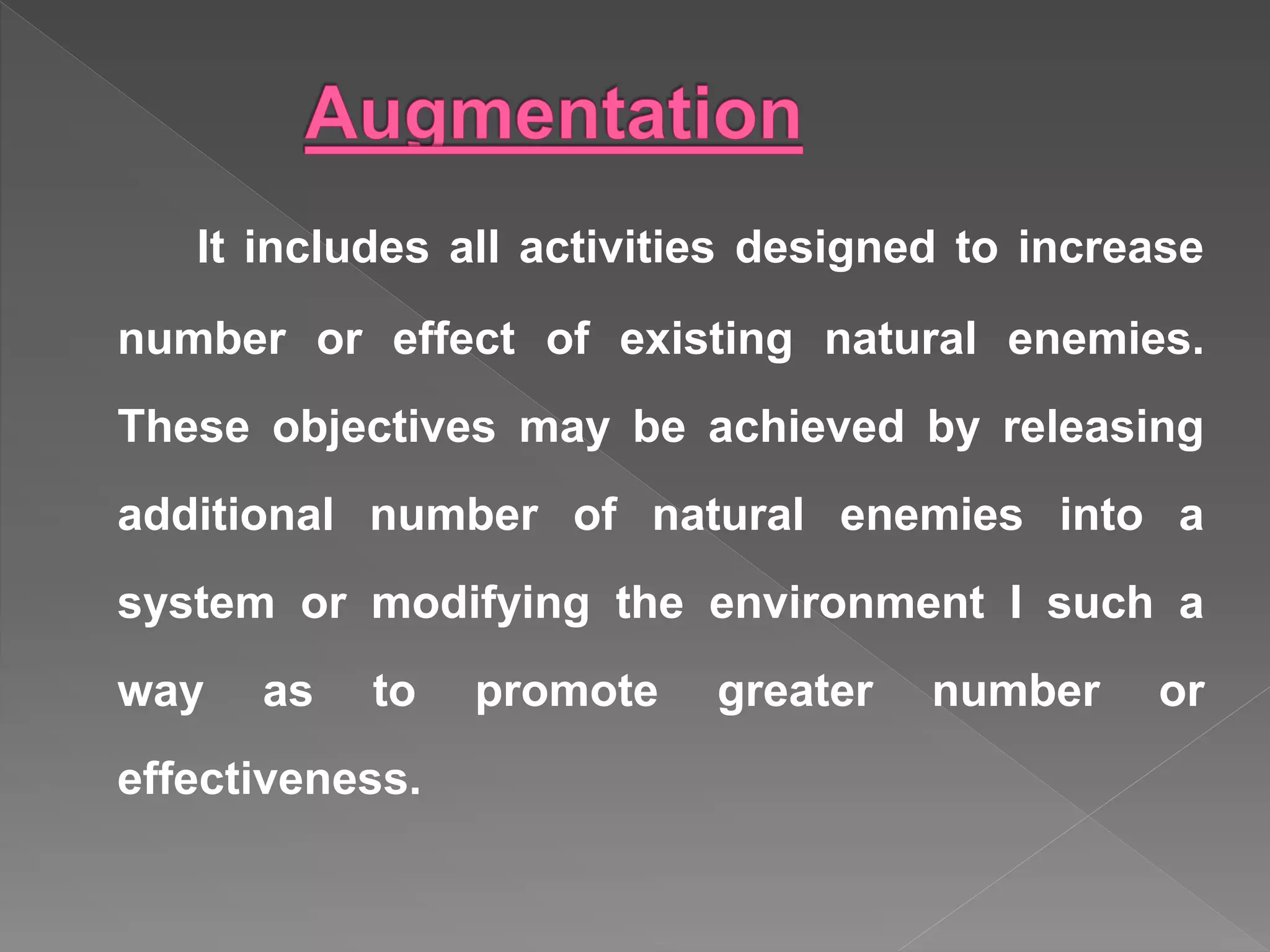 Augmentation

It includes all activities designed to increase number or effect of existing natural enemies. These objectives may be achieved by releasing additional number of natural enemies into a system or modifying the environment I such a way as to promote greater number or effectiveness.